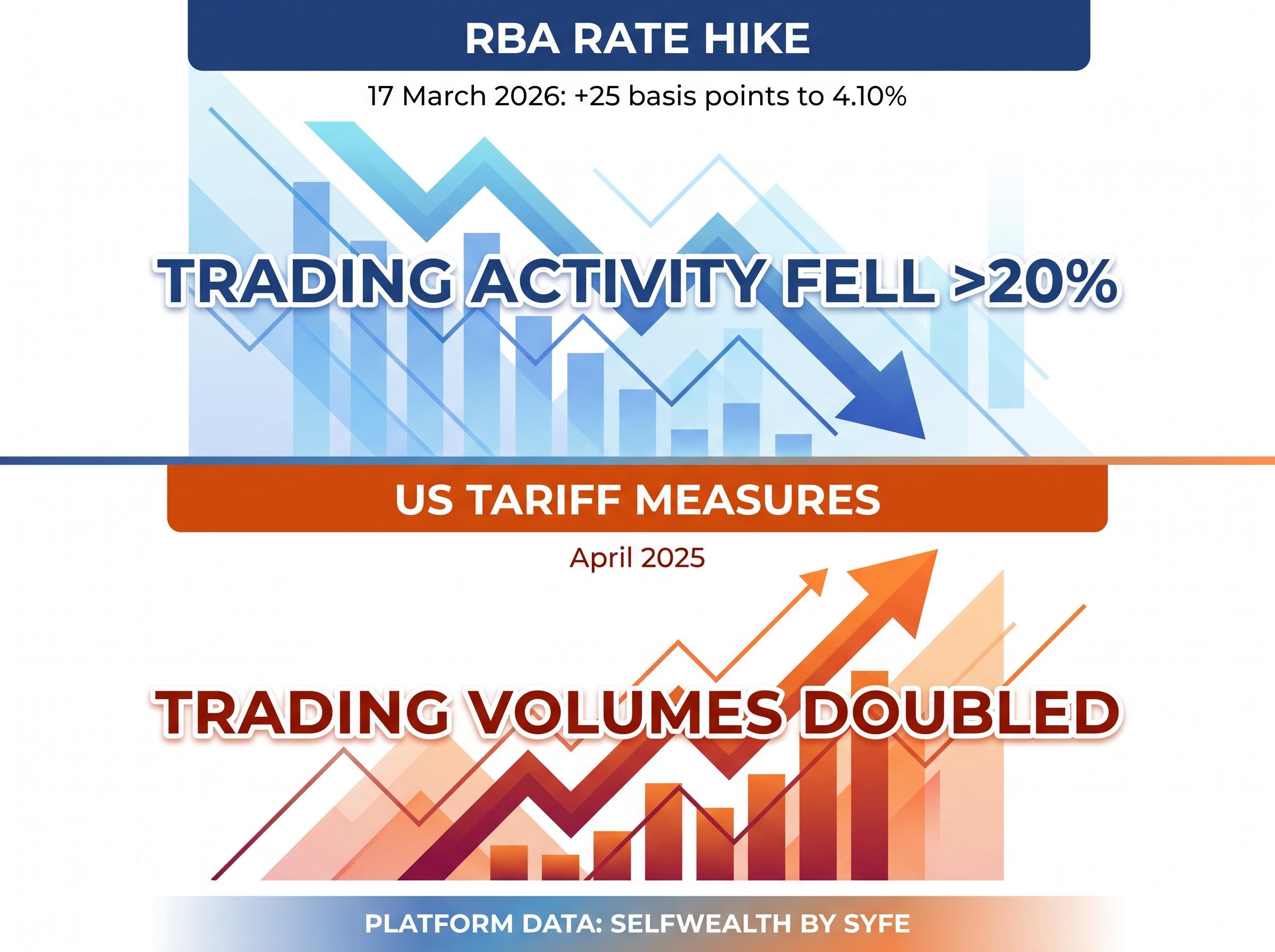 RBA RATE HIKE

17 March 2026: +25 basis points to 4.10%

TRADING ACTIVITY FELL >20%

US TARIFF MEASURES

April 2025

TRADING VOLUMES DOUBLED

PLATFORM DATA: SELFWEALTH BY SYFE